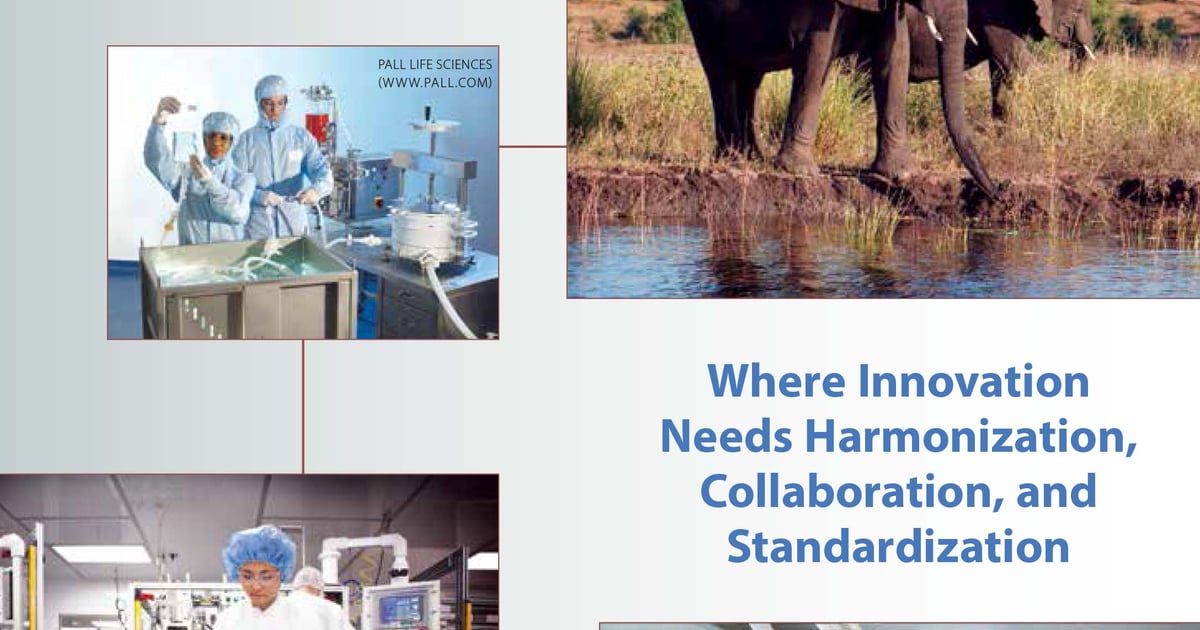 PALL LIFE SCIENCES
(WWW.PALL.COM)

Where Innovation Needs Harmonization, Collaboration, and Standardization